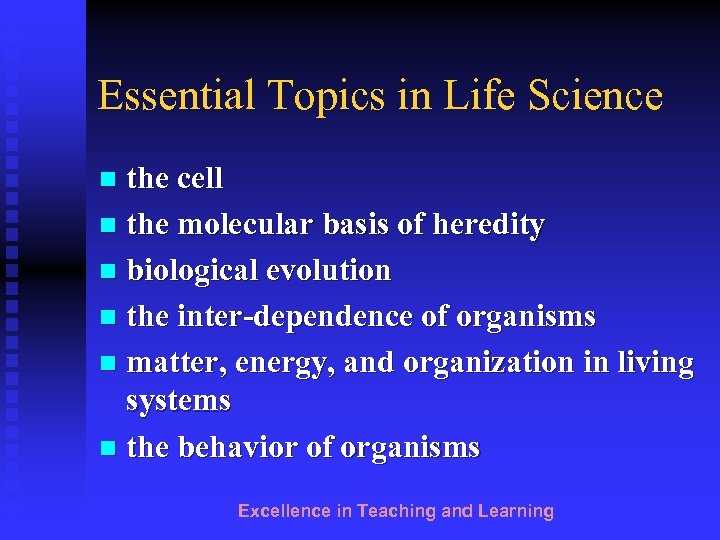 Essential Topics in Life Science

- the cell
- the molecular basis of heredity
- biological evolution
- the inter-dependence of organisms
- matter, energy, and organization in living systems
- the behavior of organisms

Excellence in Teaching and Learning